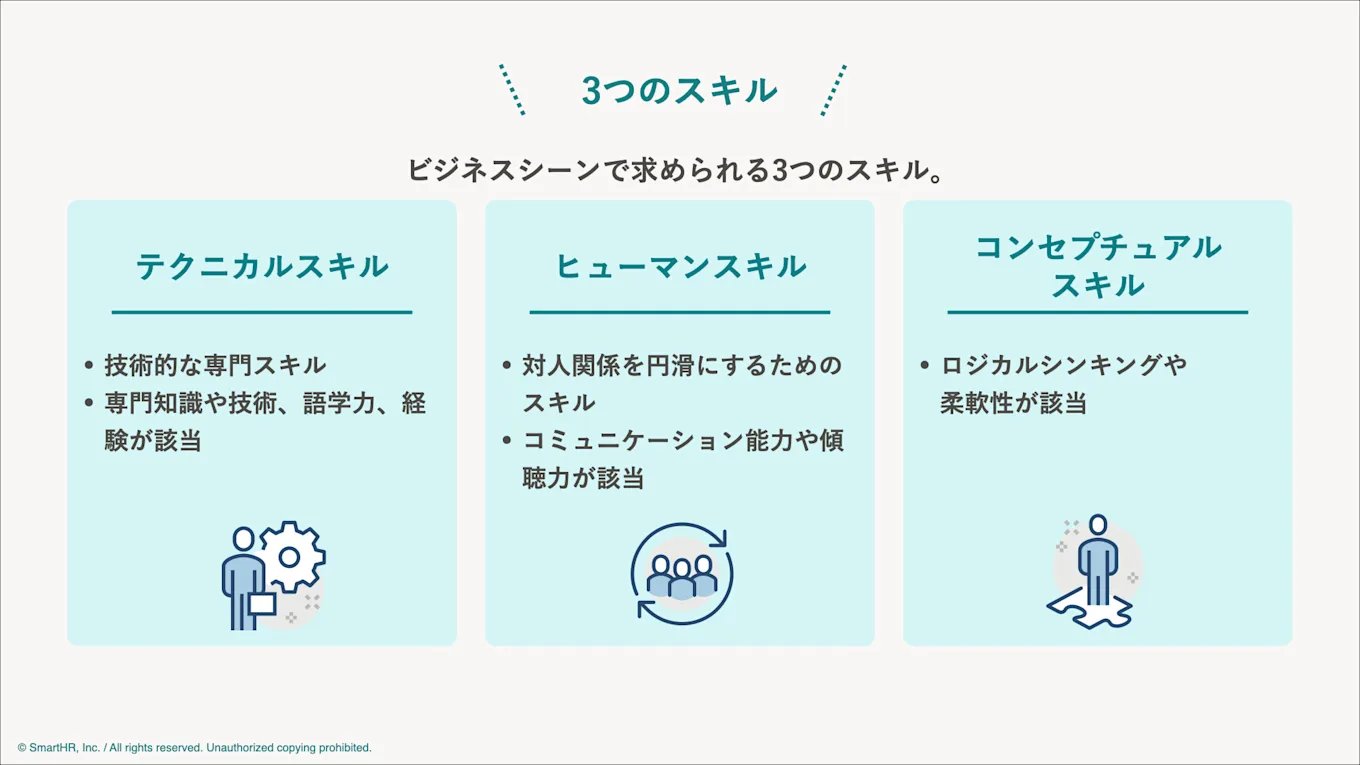 3つのスキル

ビジネスシーンで求められる3つのスキル。

テクニカルスキル

• 技術的な専門スキル
• 専門知識や技術、語学力、経験が該当

ヒューマンスキル

• 対人関係を円滑にするためのスキル
• コミュニケーション能力や傾聴力が該当

コンセプチュアルスキル

• ロジカルシンキングや柔軟性が該当

© SmartHR, Inc. / All rights reserved. Unauthorized copying prohibited.